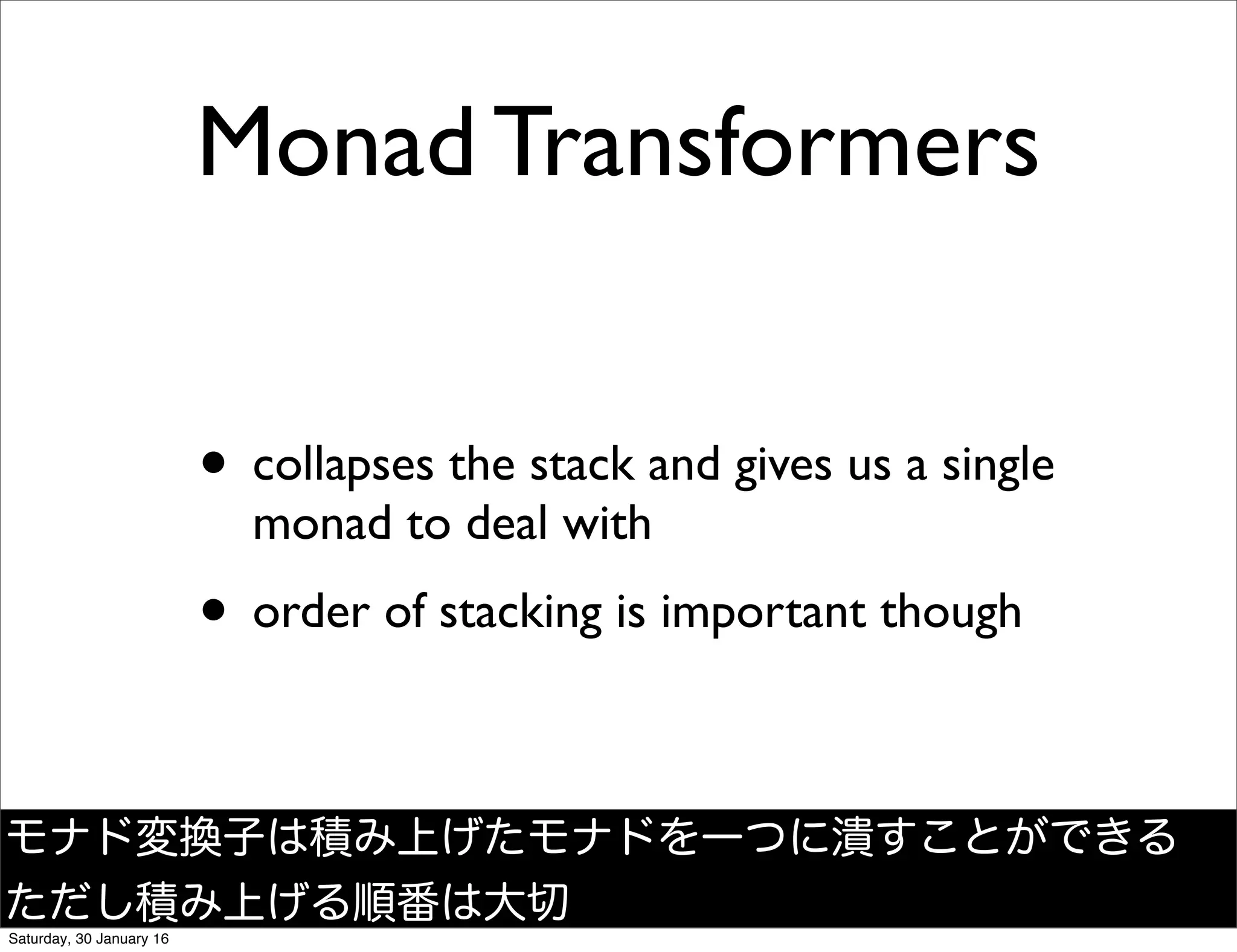 Monad Transformers

• collapses the stack and gives us a single monad to deal with

• order of stacking is important though

モナド変換子は積み上げたモナドを一つに潰すことができる
ただし積み上げる順番は大切

Saturday, 30 January 16